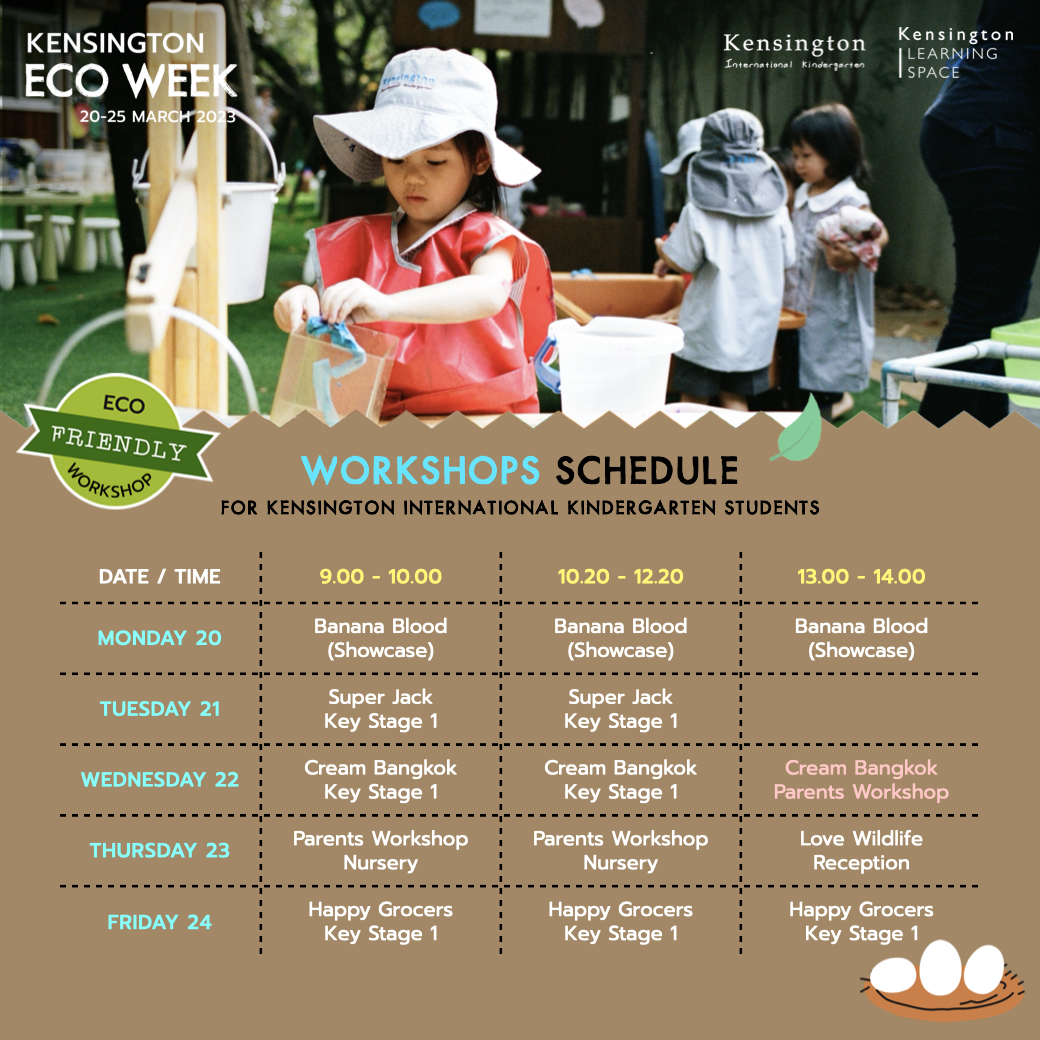 KENSINGTON ECO WEEK
20-25 MARCH 2023

Kensington International Kindergarten

Kensington LEARNING SPACE

ECO FRIENDLY WORKSHOP

WORKSHOPS SCHEDULE
FOR KENSINGTON INTERNATIONAL KINDERGARTEN STUDENTS

| DATE / TIME | 9.00 - 10.00 | 10.20 - 12.20 | 13.00 - 14.00 |
|---|---|---|---|
| MONDAY 20 | Banana Blood (Showcase) | Banana Blood (Showcase) | Banana Blood (Showcase) |
| TUESDAY 21 | Super Jack Key Stage 1 | Super Jack Key Stage 1 | |
| WEDNESDAY 22 | Cream Bangkok Key Stage 1 | Cream Bangkok Key Stage 1 | Cream Bangkok Parents Workshop |
| THURSDAY 23 | Parents Workshop Nursery | Parents Workshop Nursery | Love Wildlife Reception |
| FRIDAY 24 | Happy Grocers Key Stage 1 | Happy Grocers Key Stage 1 | Happy Grocers Key Stage 1 |